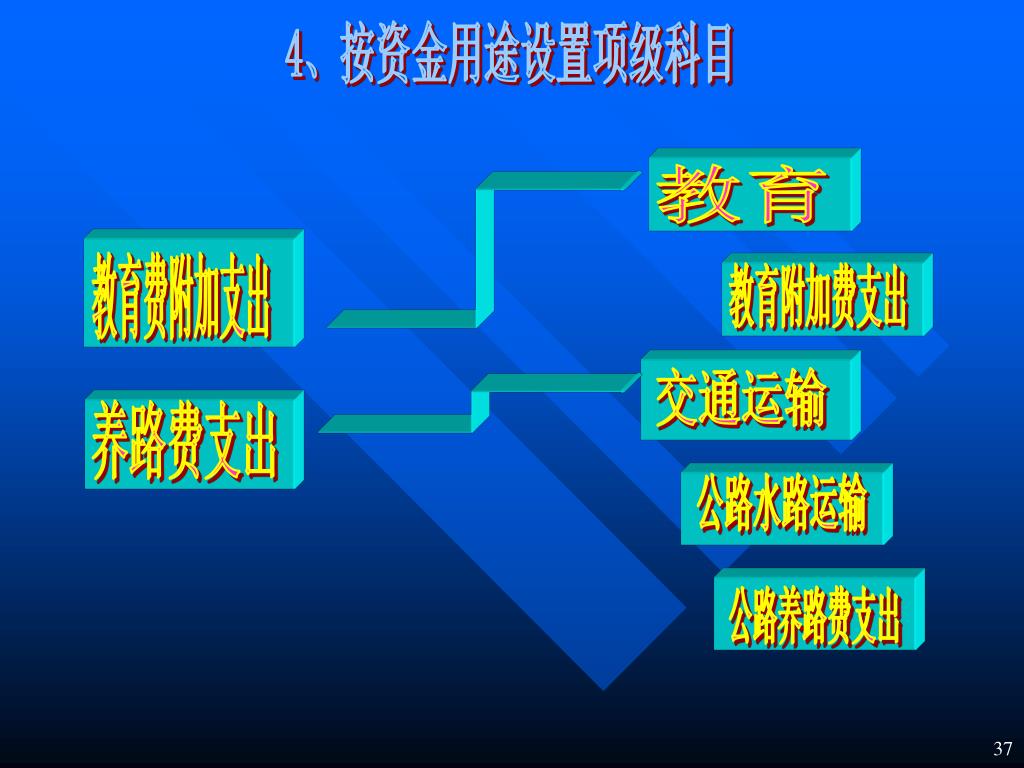 4、按资金用途设置项级科目

教育费附加支出

养路费支出

教 育

教育附加费支出

交通运输

公路水路运输

公路养路费支出

37